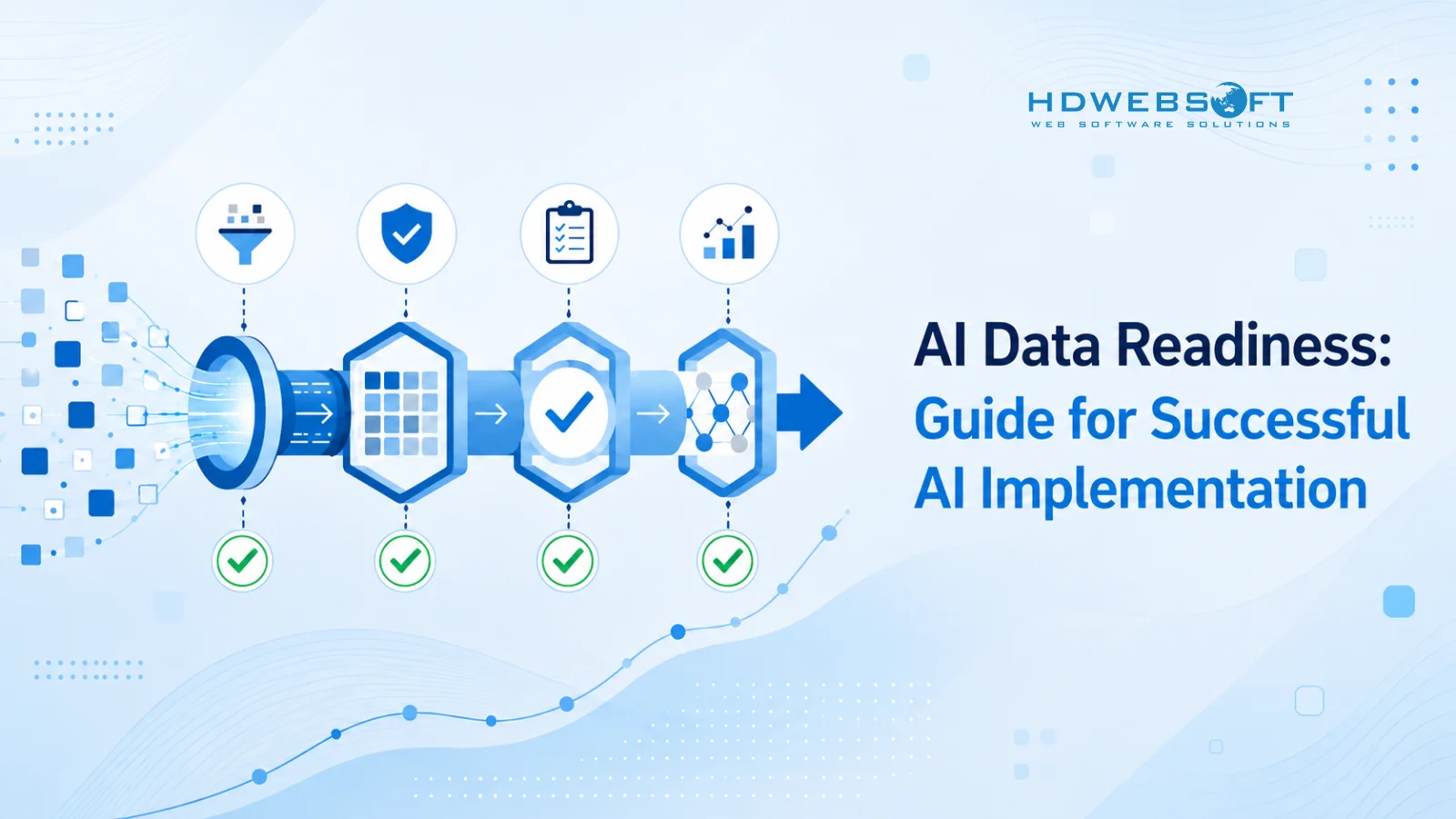 HDWEBSOFT
WEB SOFTWARE SOLUTIONS

AI Data Readiness:
Guide for Successful AI Implementation